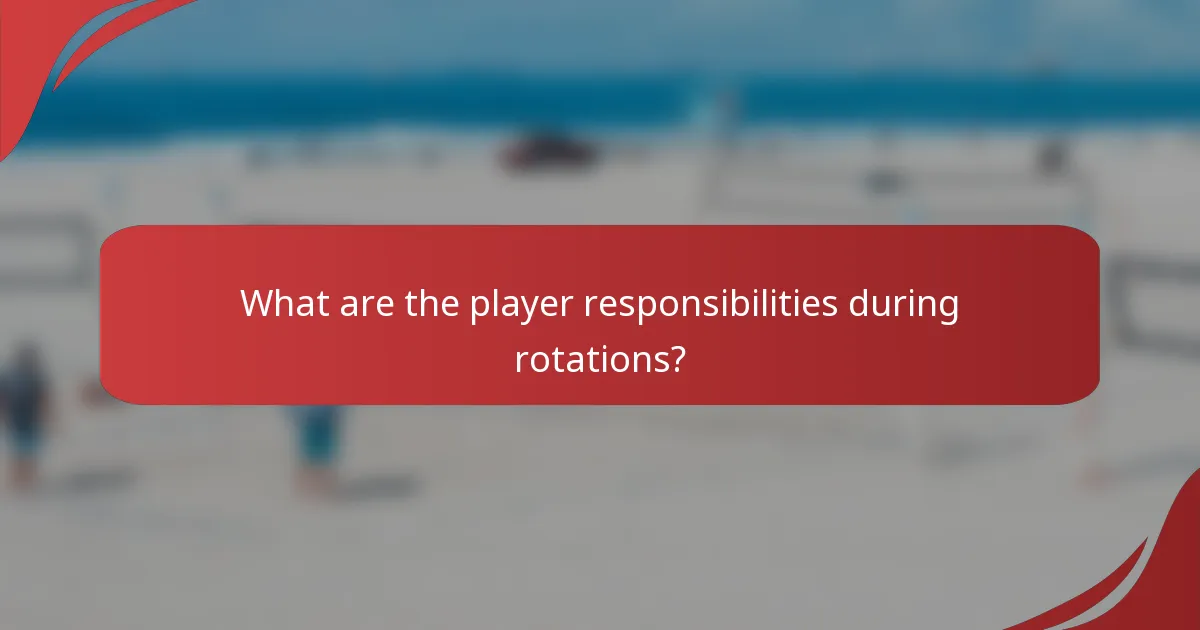 What are the player responsibilities during rotations?